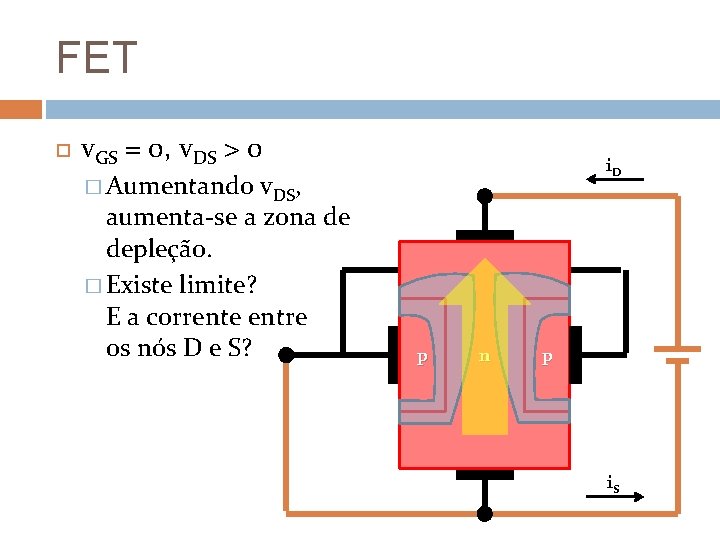 FET

$v_{GS} = 0$, $v_{DS} > 0$

Aumentando $v_{DS}$, aumenta-se a zona de depleção.

Existe limite? E a corrente entre os nós D e S?

$i_D$

p

n

p

$i_S$